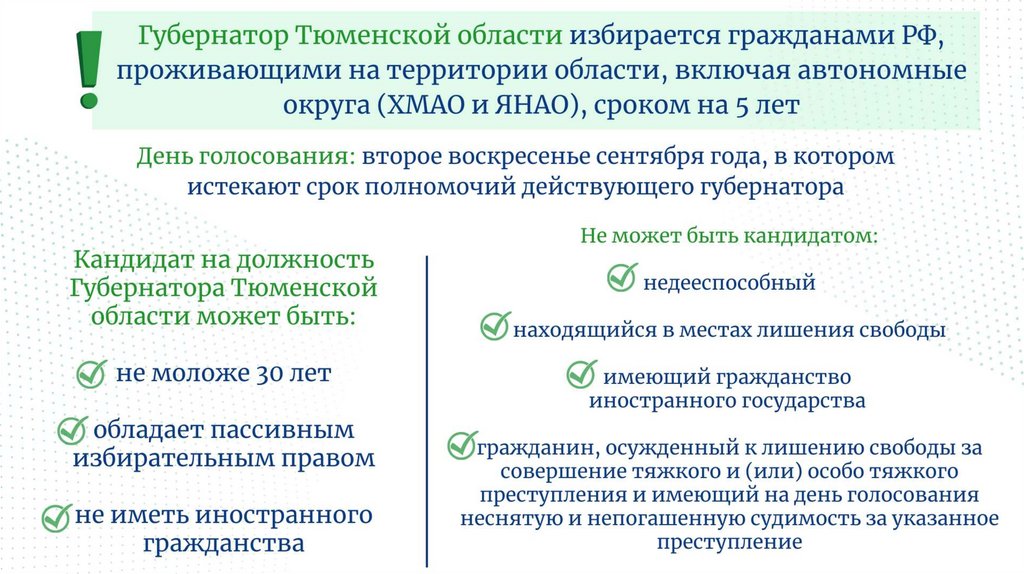 Губернатор Тюменской области избирается гражданами РФ, проживающими на территории области, включая автономные округа (ХМАО и ЯНАО), сроком на 5 лет

День голосования: второе воскресенье сентября года, в котором истекают срок полномочий действующего губернатора

Кандидат на должность Губернатора Тюменской области может быть:

не моложе 30 лет

обладает пассивным избирательным правом

не иметь иностранного гражданства

Не может быть кандидатом:

недееспособный

находящийся в местах лишения свободы

имеющий гражданство иностранного государства

гражданин, осужденный к лишению свободы за совершение тяжкого и (или) особо тяжкого преступления и имеющий на день голосования неснятую и непогашенную судимость за указанное преступление